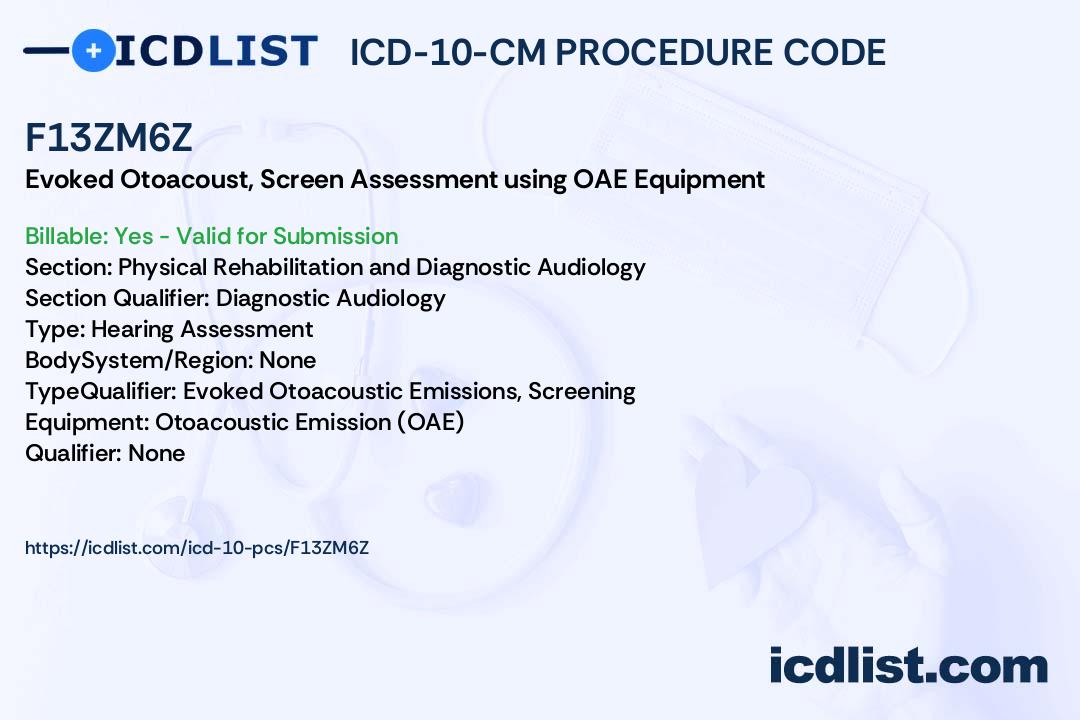 ICDLIST ICD-10-CM PROCEDURE CODE

F13ZM6Z

Evoked Otoacoust, Screen Assessment using OAE Equipment

Billable: Yes - Valid for Submission
Section: Physical Rehabilitation and Diagnostic Audiology
Section Qualifier: Diagnostic Audiology
Type: Hearing Assessment
BodySystem/Region: None
TypeQualifier: Evoked Otoacoustic Emissions, Screening
Equipment: Otoacoustic Emission (OAE)
Qualifier: None

https://icdlist.com/icd-10-pcs/F13ZM6Z

icdlist.com